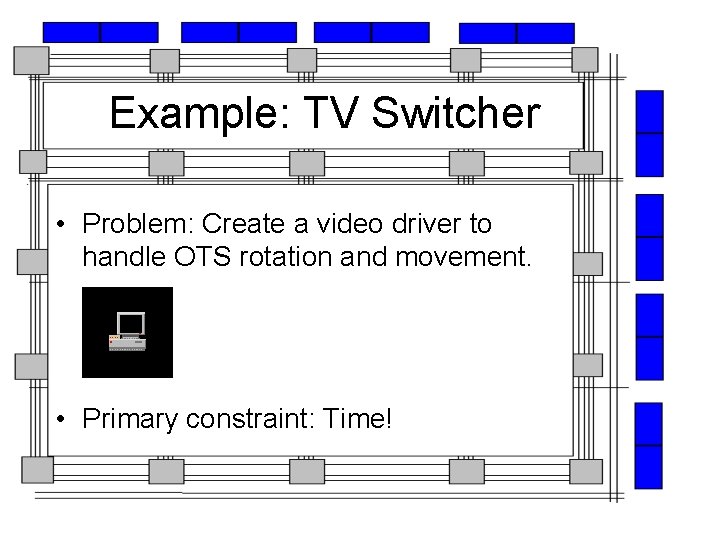 Example: TV Switcher

• Problem: Create a video driver to handle OTS rotation and movement.

• Primary constraint: Time!